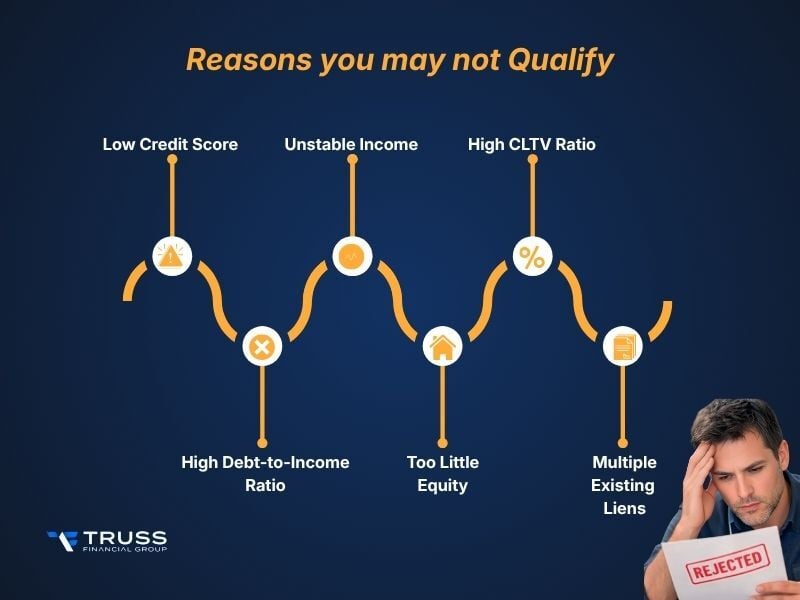 Reasons you may not Qualify

Low Credit Score

Unstable Income

High CLTV Ratio

%

High Debt-to-Income Ratio

Too Little Equity

Multiple Existing Liens

TRUSS
FINANCIAL GROUP

REJECTED